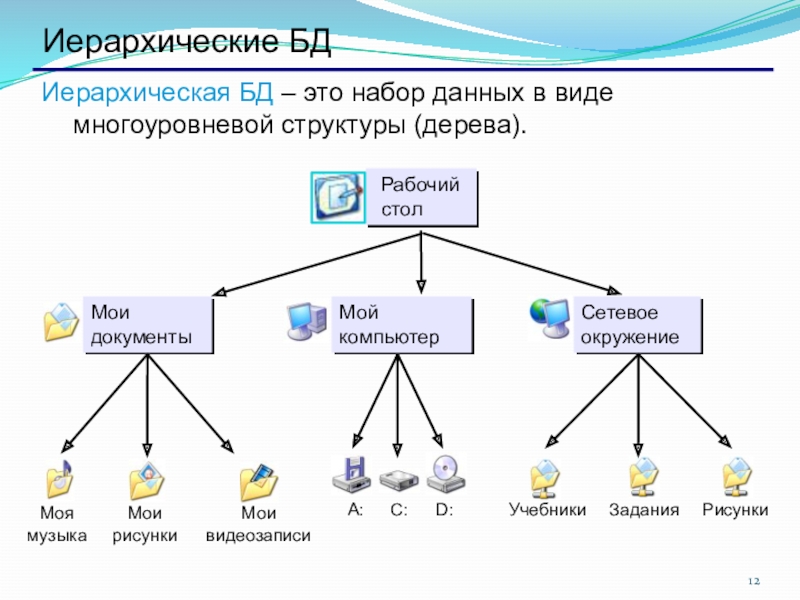 Иерархические БД

Иерархическая БД – это набор данных в виде многоуровневой структуры (дерева).

Рабочий стол

Мои документы

Мой компьютер

Сетевое окружение

Моя музыка

Мои рисунки

Мои видеозаписи

A:

C:

D:

Учебники

Задания

Рисунки

12